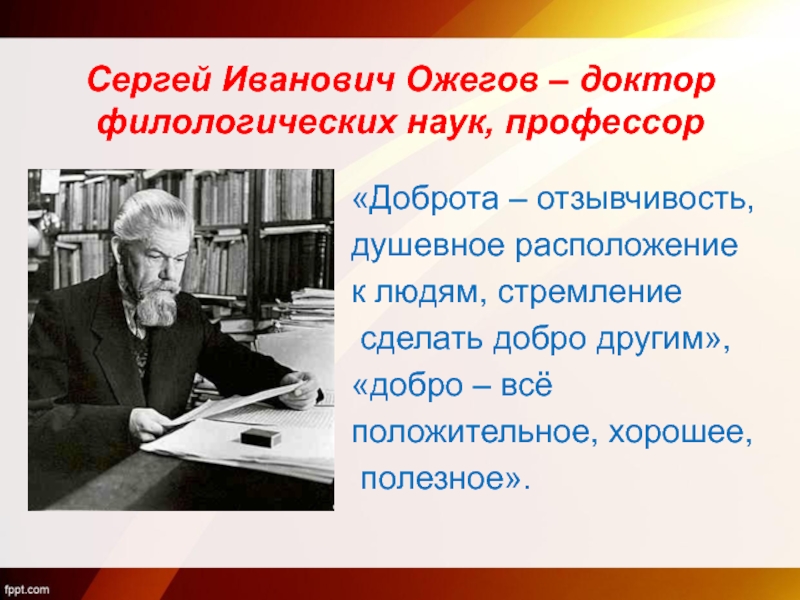 Сергей Иванович Ожегов – доктор филологических наук, профессор

«Доброта – отзывчивость, душевное расположение к людям, стремление сделать добро другим», «добро – всё положительное, хорошее, полезное».

fppt.com